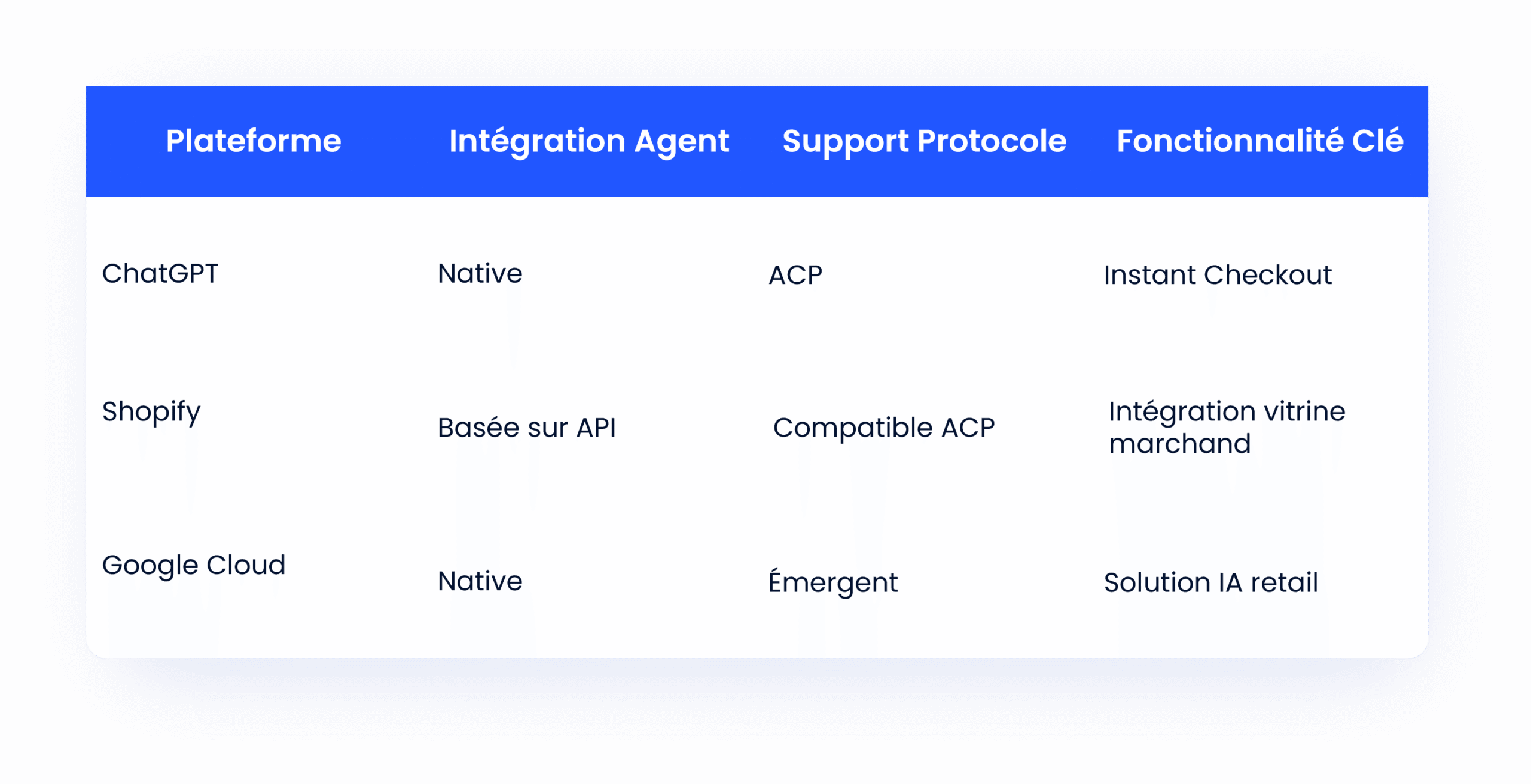 | Plateforme | Intégration Agent | Support Protocole | Fonctionnalité Clé |
|---|---|---|---|
| ChatGPT | Native | ACP | Instant Checkout |
| Shopify | Basée sur API | Compatible ACP | Intégration vitrine marchand |
| Google Cloud | Native | Émergent | Solution IA retail |